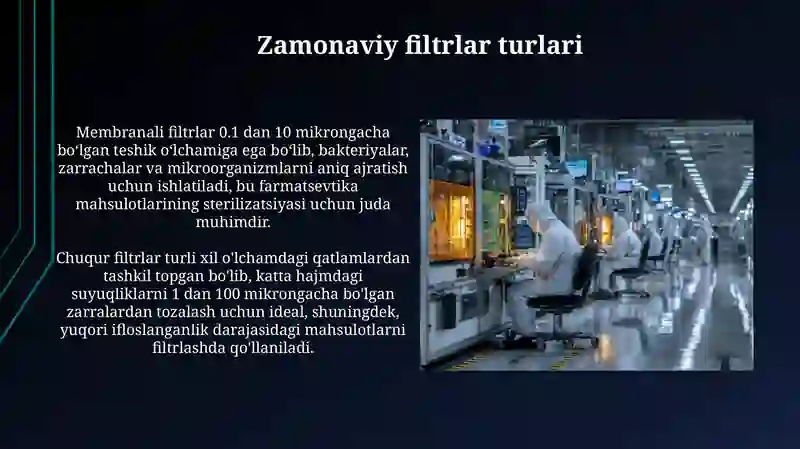 Zamonaviy filtrlar turlari

Membranali filtrlar 0.1 dan 10 mikrongacha boʻlgan teshik oʻlchamiga ega boʻlib, bakteriyalar, zarrachalar va mikroorganizmlarni aniq ajratish uchun ishlatiladi, bu farmatsevtika mahsulotlarining sterilizatsiyasi uchun juda muhimdir.

Chuqur filtrlar turli xil o'lchamdagi qatlamlardan tashkil topgan bo'lib, katta hajmdagi suyuqliklarni 1 dan 100 mikrongacha bo'lgan zarralardan tozalash uchun ideal, shuningdek, yuqori ifloslanganlik darajasidagi mahsulotlarni filtrlashda qo'llaniladi.